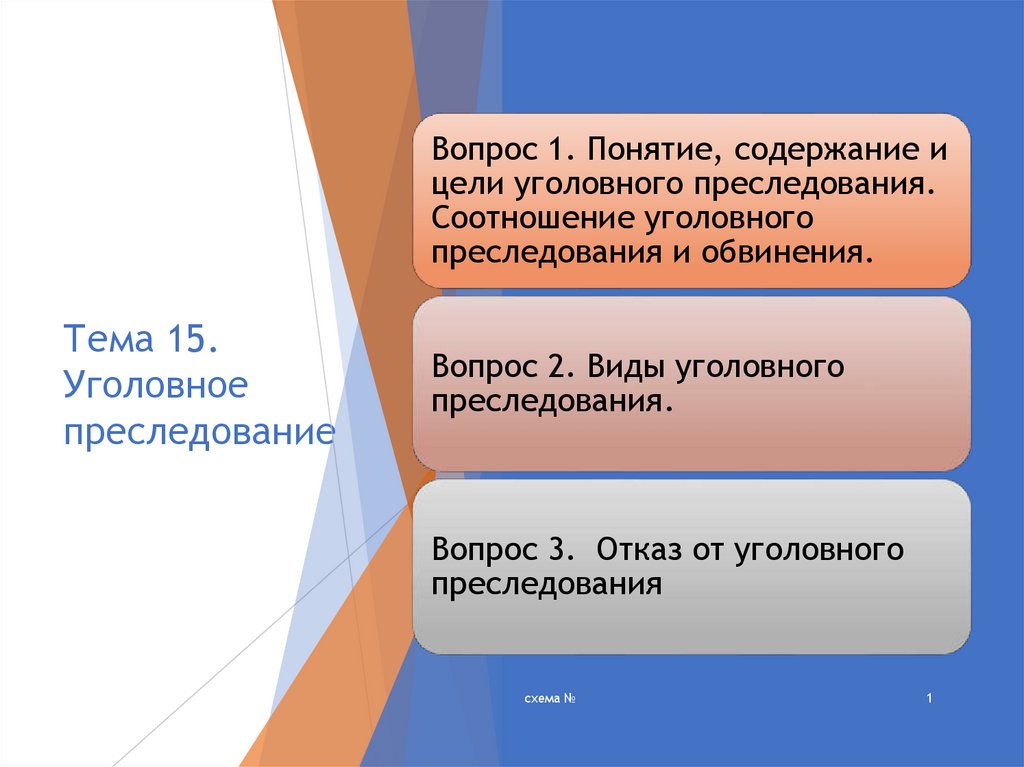 Тема 15. Уголовное преследование

Вопрос 1. Понятие, содержание и цели уголовного преследования. Соотношение уголовного преследования и обвинения.

Вопрос 2. Виды уголовного преследования.

Вопрос 3. Отказ от уголовного преследования

схема №

1